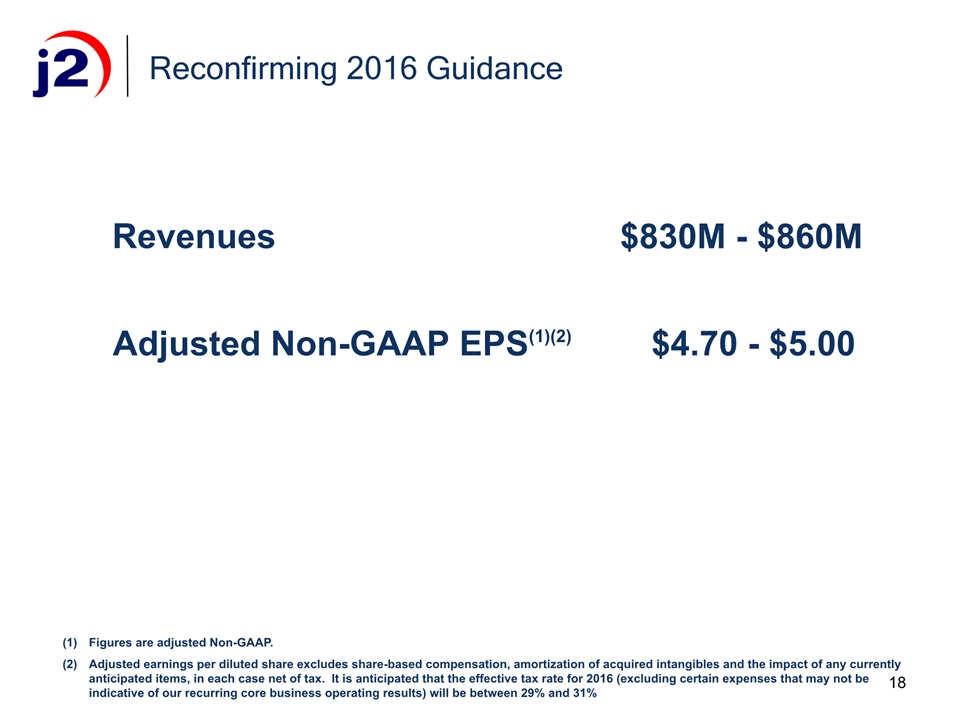 j2

Reconfirming 2016 Guidance

Revenues $830M - $860M

Adjusted Non-GAAP EPS$^{(1)(2)}$ $4.70 - $5.00

(1) Figures are adjusted Non-GAAP.

(2) Adjusted earnings per diluted share excludes share-based compensation, amortization of acquired intangibles and the impact of any currently anticipated items, in each case net of tax. It is anticipated that the effective tax rate for 2016 (excluding certain expenses that may not be indicative of our recurring core business operating results) will be between 29% and 31%

18